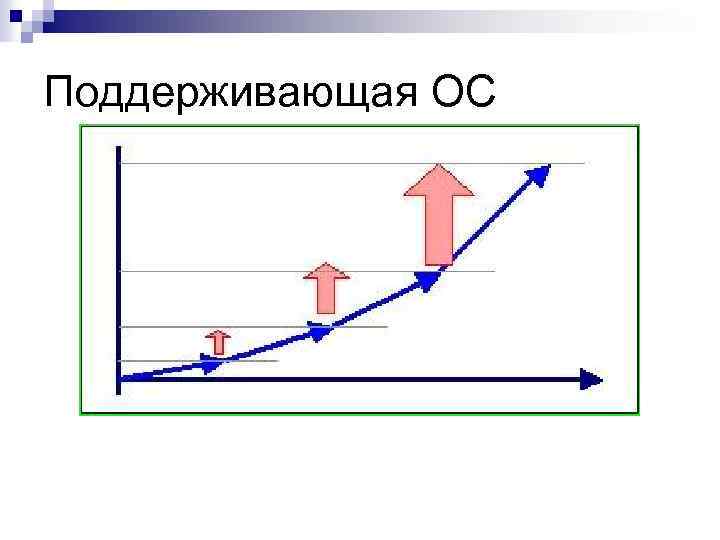 Поддерживающая ОС